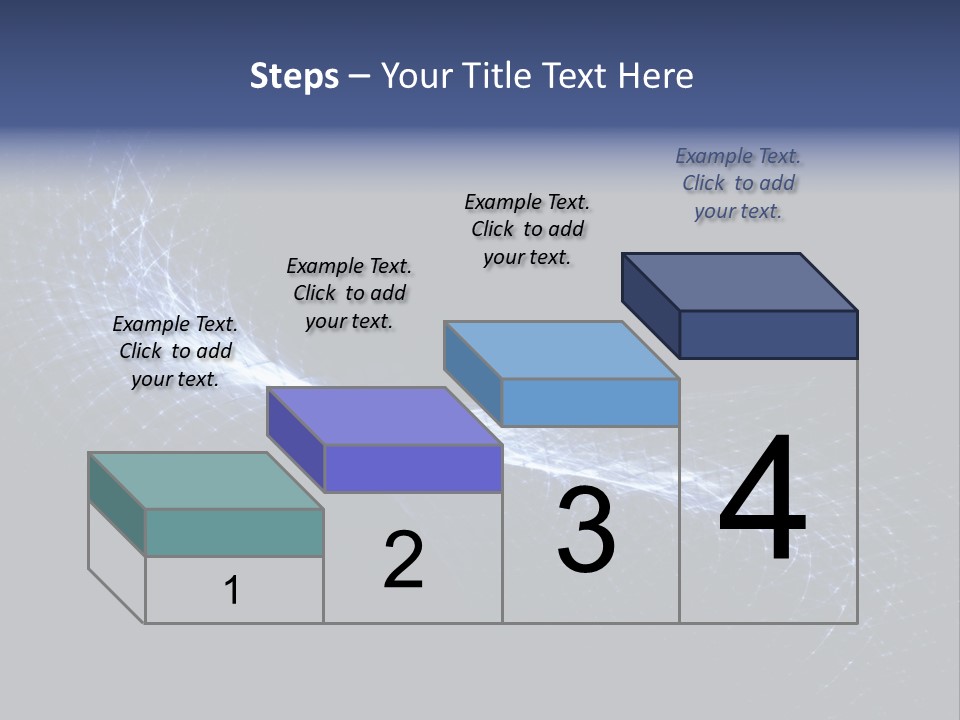 Steps – Your Title Text Here

Example Text. Click to add your text.

Example Text. Click to add your text.

Example Text. Click to add your text.

Example Text. Click to add your text.

1

2

3

4